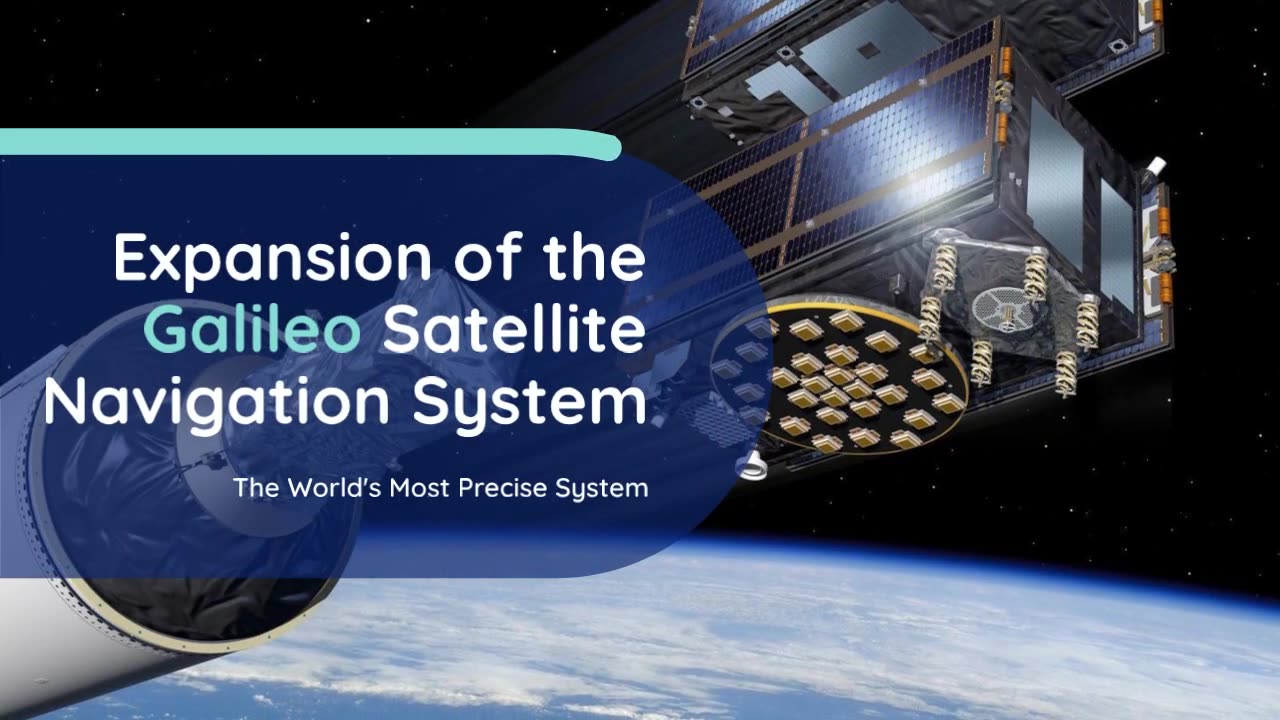 Expansion of the Galileo Satellite Navigation System

The World's Most Precise System